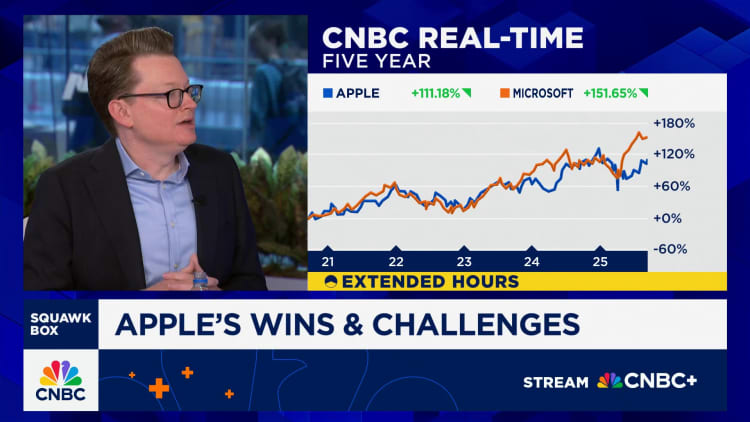 CNBC REAL-TIME
FIVE YEAR

APPLE +111.18%
MICROSOFT +151.65%

+180%
+120%
+60%
+0%
-60%

21 22 23 24 25

EXTENDED HOURS

SQUAWK BOX
APPLE'S WINS & CHALLENGES

CNBC

STREAM CNBC+